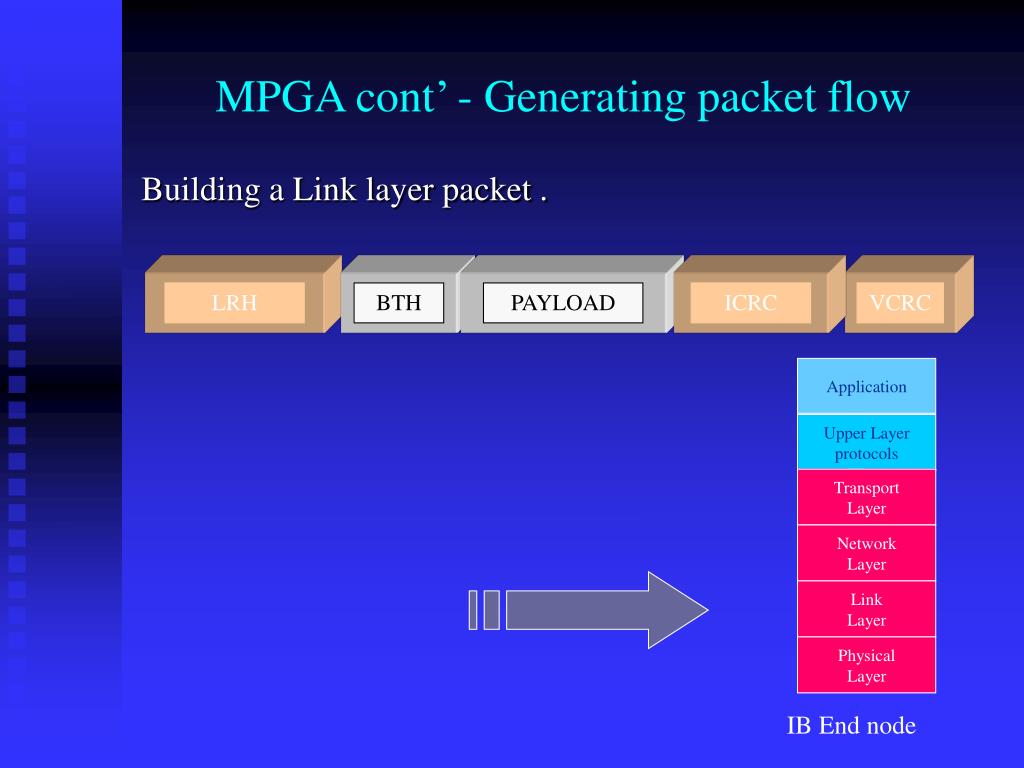 MPGA cont’ - Generating packet flow

Building a Link layer packet .

LRH

BTH

PAYLOAD

ICRC

VCRC

Application

Upper Layer protocols

Transport Layer

Network Layer

Link Layer

Physical Layer

IB End node